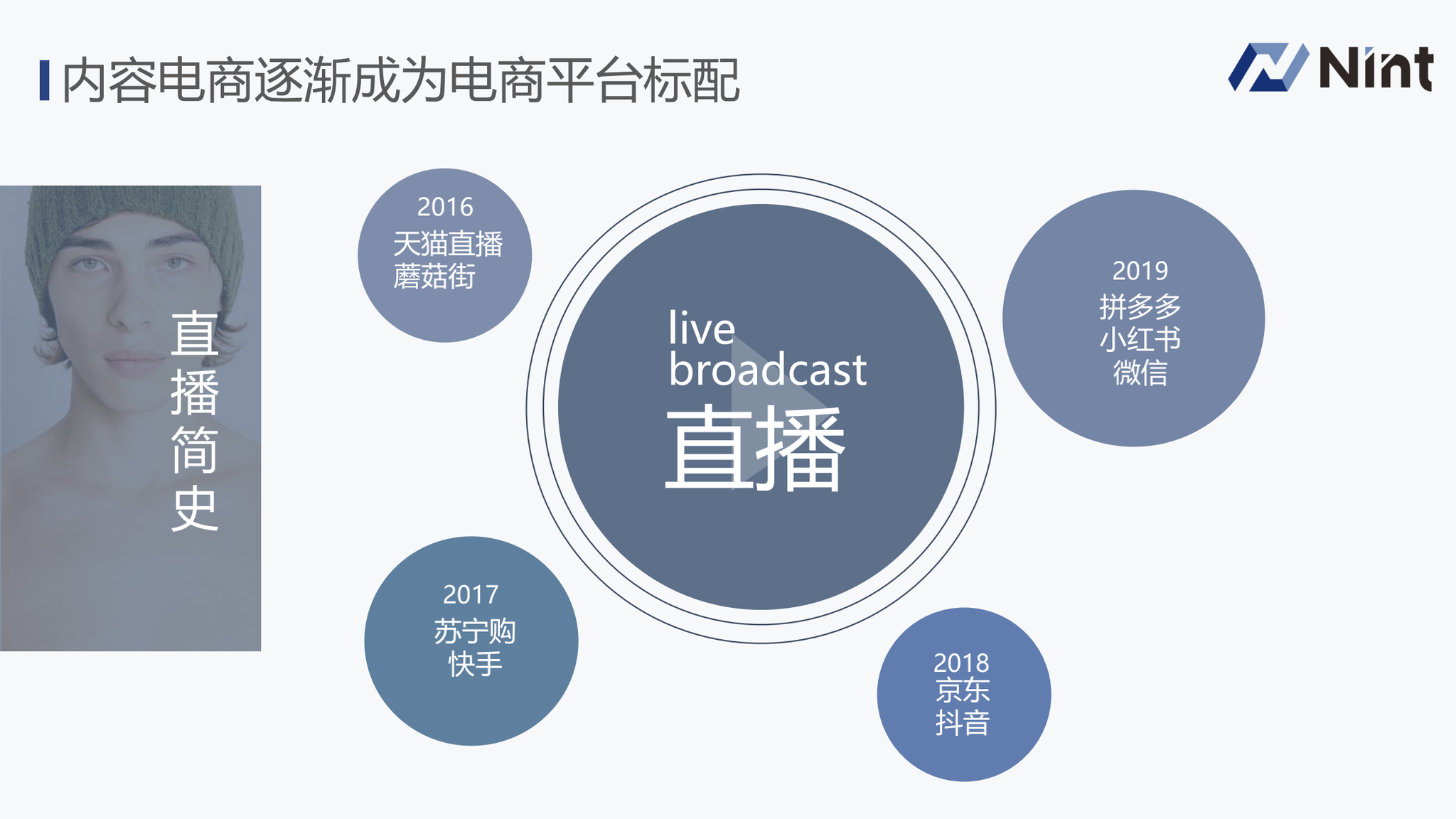 内容电商逐渐成为电商平台标配

Nint

直播简史

2016
天猫直播
蘑菇街

live
broadcast
直播

2019
拼多多
小红书
微信

2017
苏宁购
快手

2018
京东
抖音